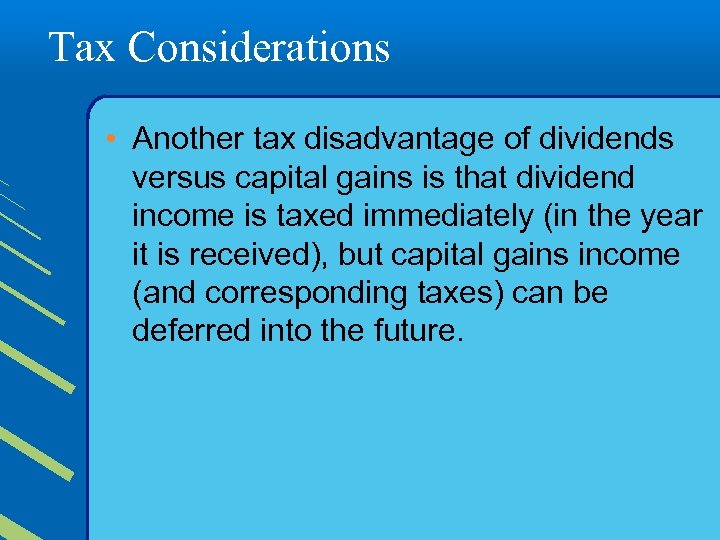 Tax Considerations

• Another tax disadvantage of dividends versus capital gains is that dividend income is taxed immediately (in the year it is received), but capital gains income (and corresponding taxes) can be deferred into the future.